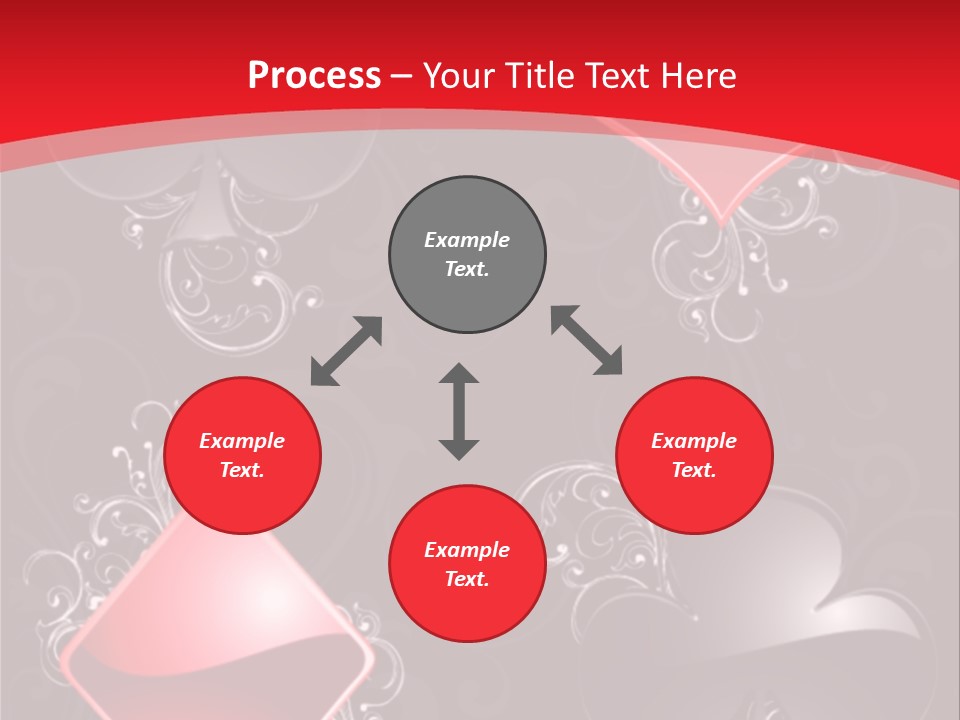 Process – Your Title Text Here

Example Text.

Example Text.

Example Text.

Example Text.